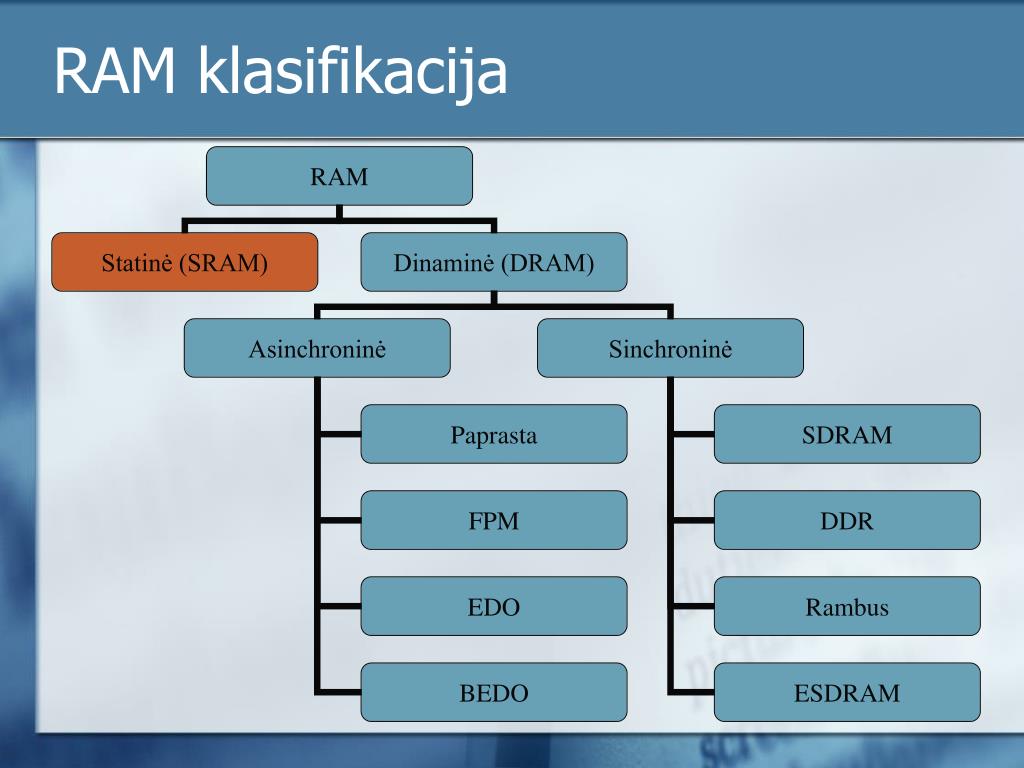 RAM klasifikacija

RAM

Statinė (SRAM)

Dinaminė (DRAM)

Asinchroninė

Sinchroninė

Paprasta

FPM

EDO

BEDO

SDRAM

DDR

Rambus

ESDRAM